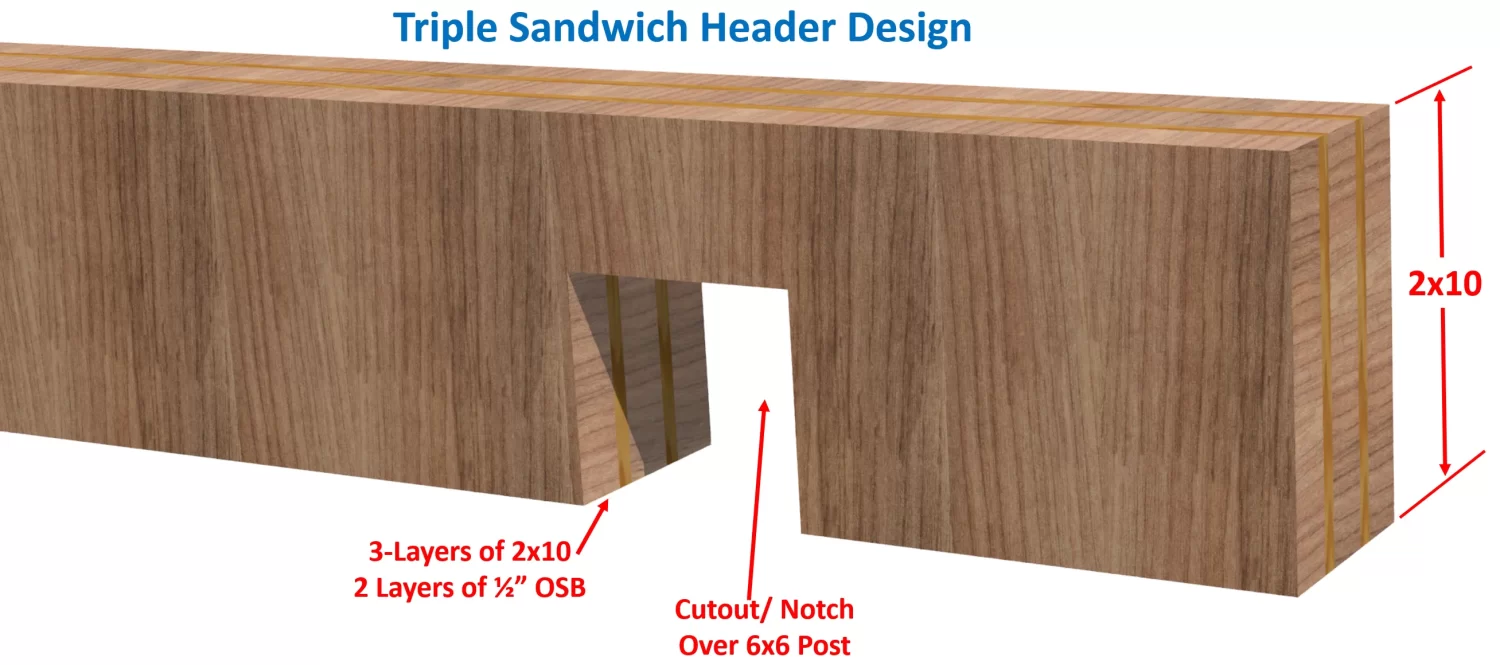 Triple Sandwich Header Design

2x10

3-Layers of 2x10
2 Layers of ½" OSB

Cutout/ Notch
Over 6x6 Post